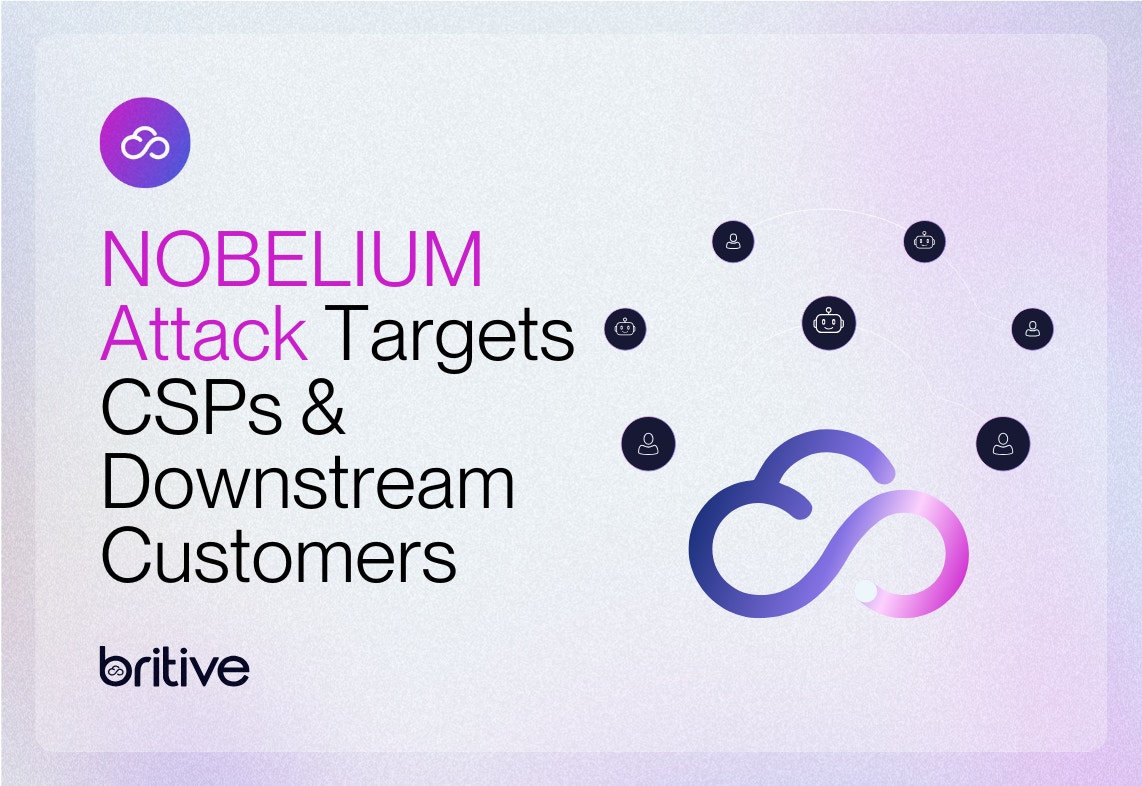 NOBELIUM Attack Targets CSPs & Downstream Customers

britive